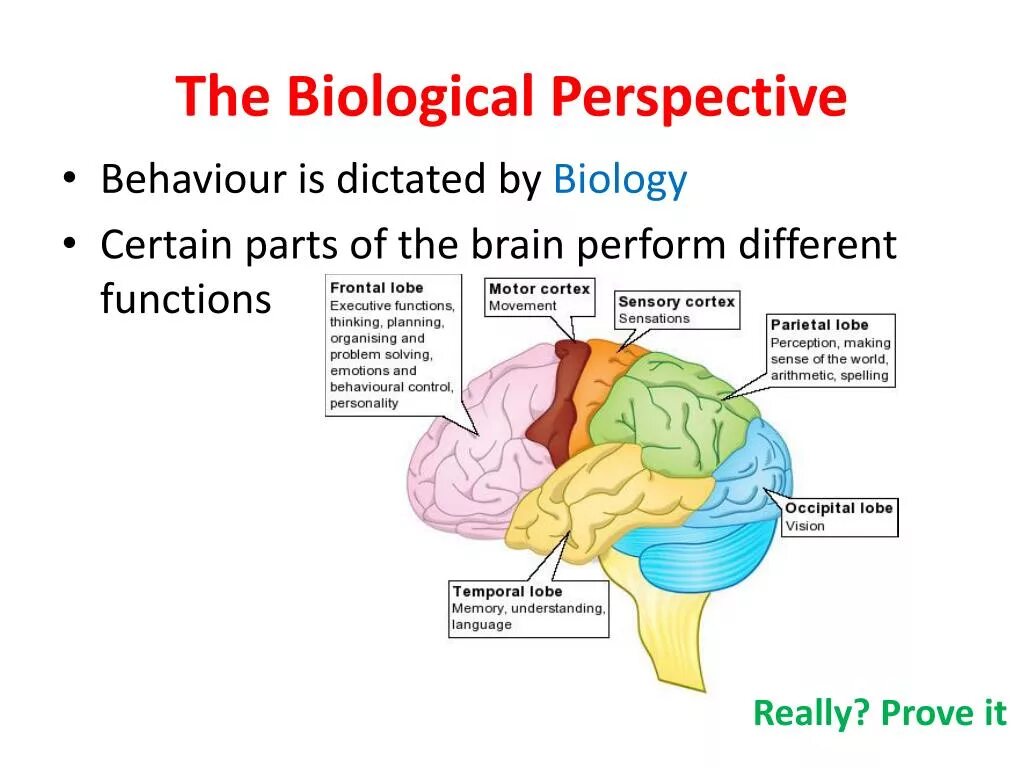 The Biological Perspective

• Behaviour is dictated by Biology
• Certain parts of the brain perform different functions

Frontal lobe
Executive functions, thinking, planning, organising and problem solving, emotions and behavioural control, personality

Motor cortex
Movement

Sensory cortex
Sensations

Parietal lobe
Perception, making sense of the world, arithmetic, spelling

Occipital lobe
Vision

Temporal lobe
Memory, understanding, language

Really? Prove it